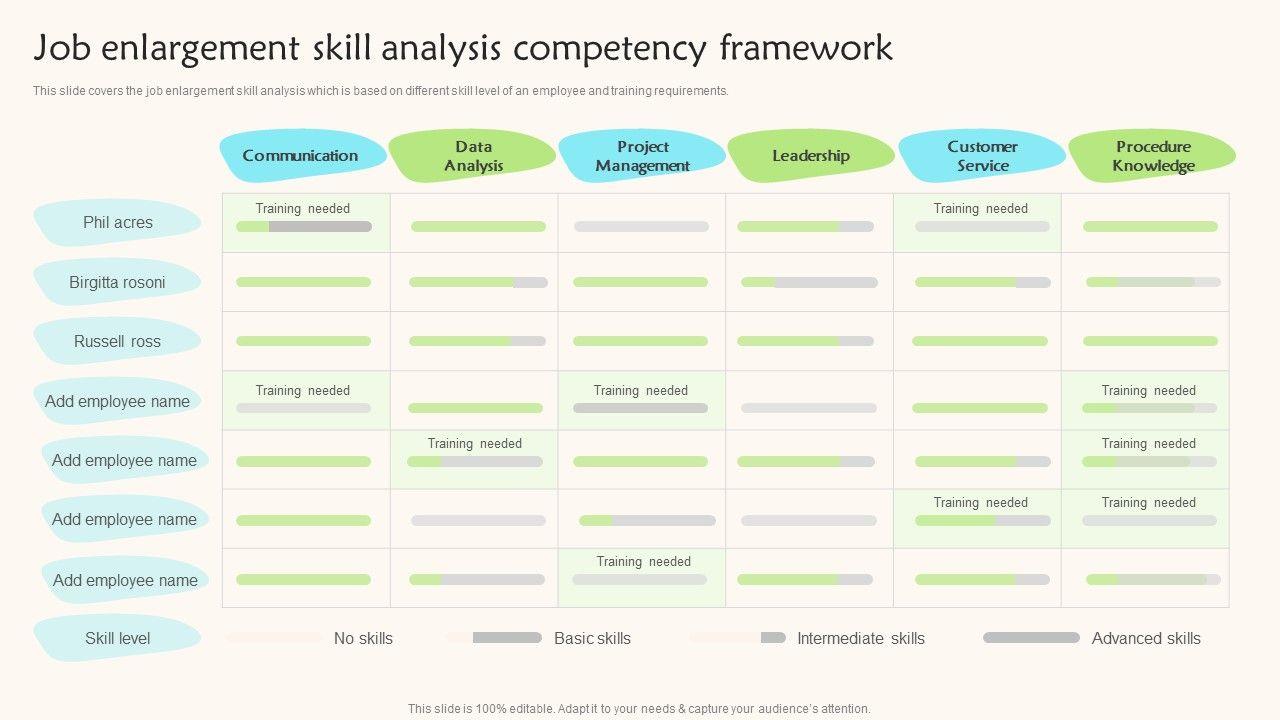 Job enlargement skill analysis competency framework

This slide covers the job enlargement skill analysis which is based on different skill level of an employee and training requirements.

| | Communication | Data Analysis | Project Management | Leadership | Customer Service | Procedure Knowledge |
|---|---|---|---|---|---|---|
| Phil acres | Training needed | | | | Training needed | |
| Birgitta rosoni | | | | | | |
| Russell ross | | | | | | |
| Add employee name | Training needed | | Training needed | | | Training needed |
| Add employee name | | Training needed | | | | Training needed |
| Add employee name | | | | | Training needed | Training needed |
| Add employee name | | | Training needed | | | |

Skill level No skills Basic skills Intermediate skills Advanced skills

This slide is 100% editable. Adapt it to your needs & capture your audience's attention.